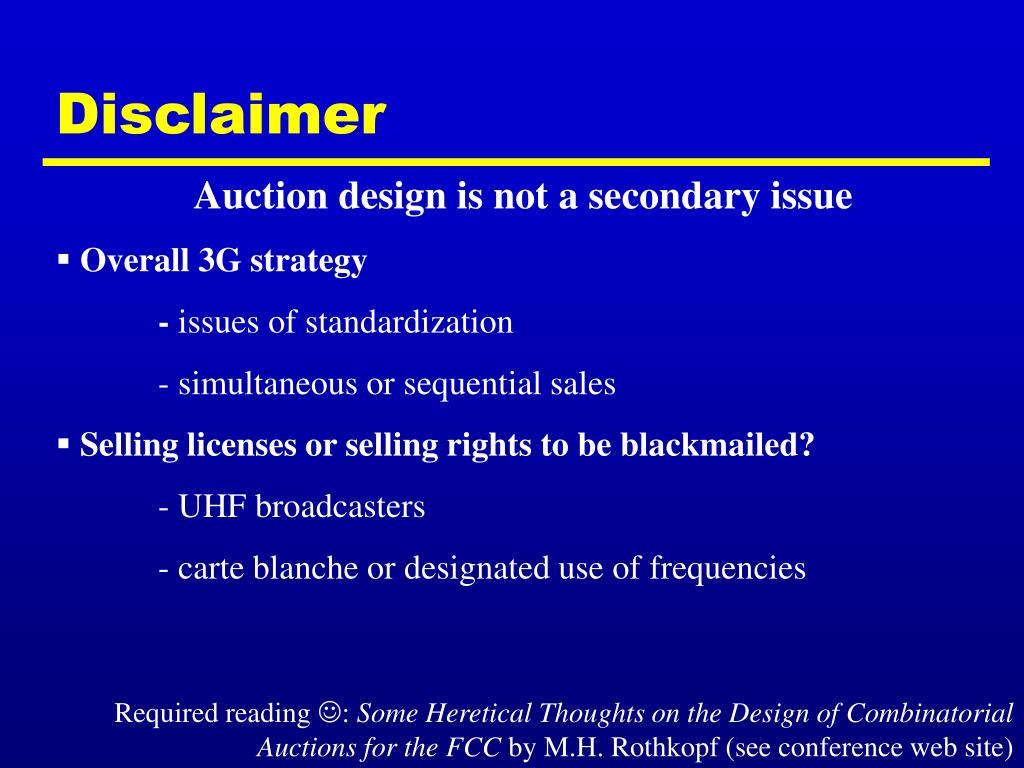 Disclaimer

Auction design is not a secondary issue

▪ Overall 3G strategy

- issues of standardization

- simultaneous or sequential sales

▪ Selling licenses or selling rights to be blackmailed?

- UHF broadcasters

- carte blanche or designated use of frequencies

Required reading ☺: Some Heretical Thoughts on the Design of Combinatorial Auctions for the FCC by M.H. Rothkopf (see conference web site)